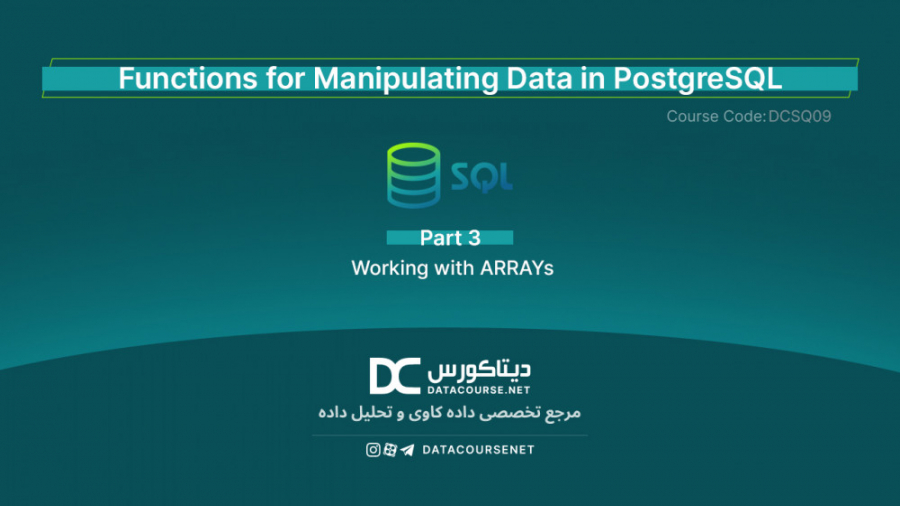 Functions for Manipulating Data in PostgreSQL

Course Code: DCSQ09

SQL

Part 3

Working with ARRAYs

DC دیتاکورس
DATACOURSE.NET

مرجع تخصصی داده کاوی و تحلیل داده

DATACOURSENET